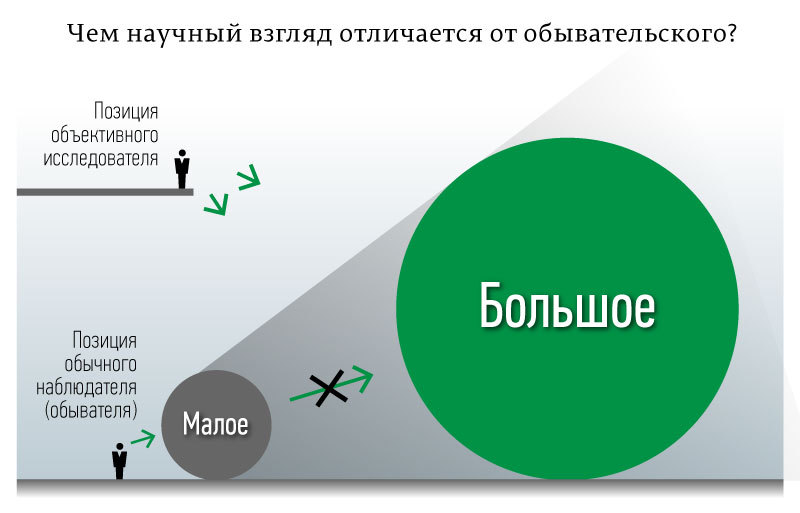 Чем научный взгляд отличается от обывательского?

Позиция объективного исследователя

Большое

Позиция обычного наблюдателя (обывателя)

Малое